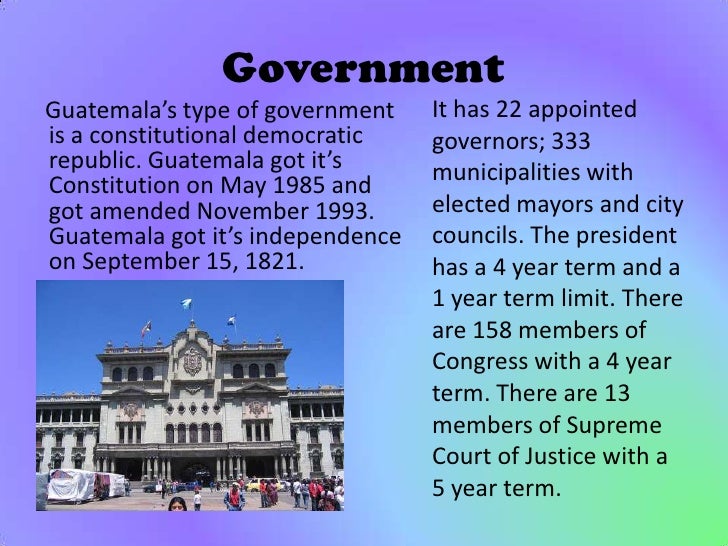 Government

Guatemala's type of government is a constitutional democratic republic. Guatemala got it's Constitution on May 1985 and got amended November 1993. Guatemala got it's independence on September 15, 1821.

It has 22 appointed governors; 333 municipalities with elected mayors and city councils. The president has a 4 year term and a 1 year term limit. There are 158 members of Congress with a 4 year term. There are 13 members of Supreme Court of Justice with a 5 year term.